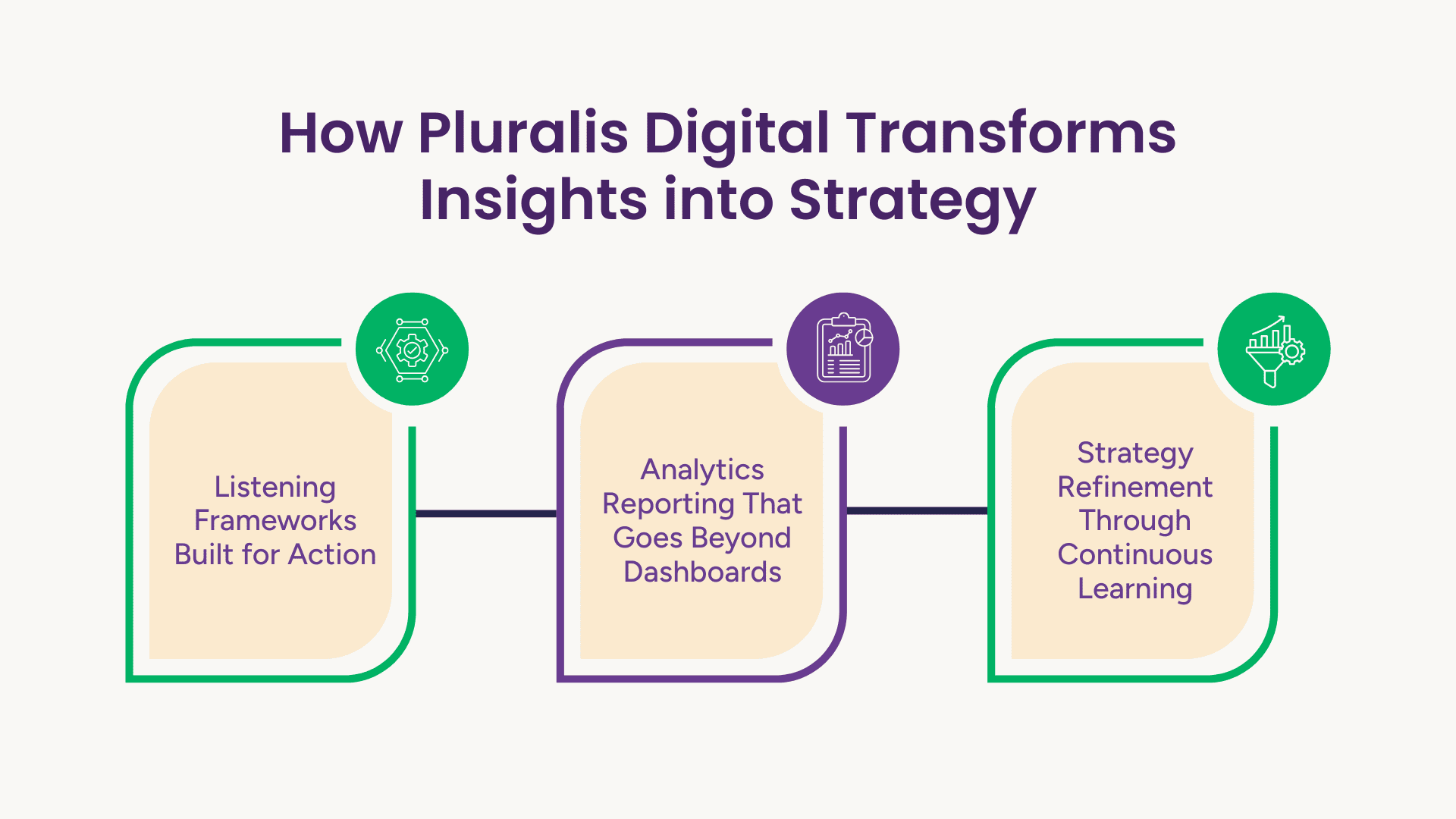 How Pluralis Digital Transforms Insights into Strategy

Listening Frameworks Built for Action

Analytics Reporting That Goes Beyond Dashboards

Strategy Refinement Through Continuous Learning